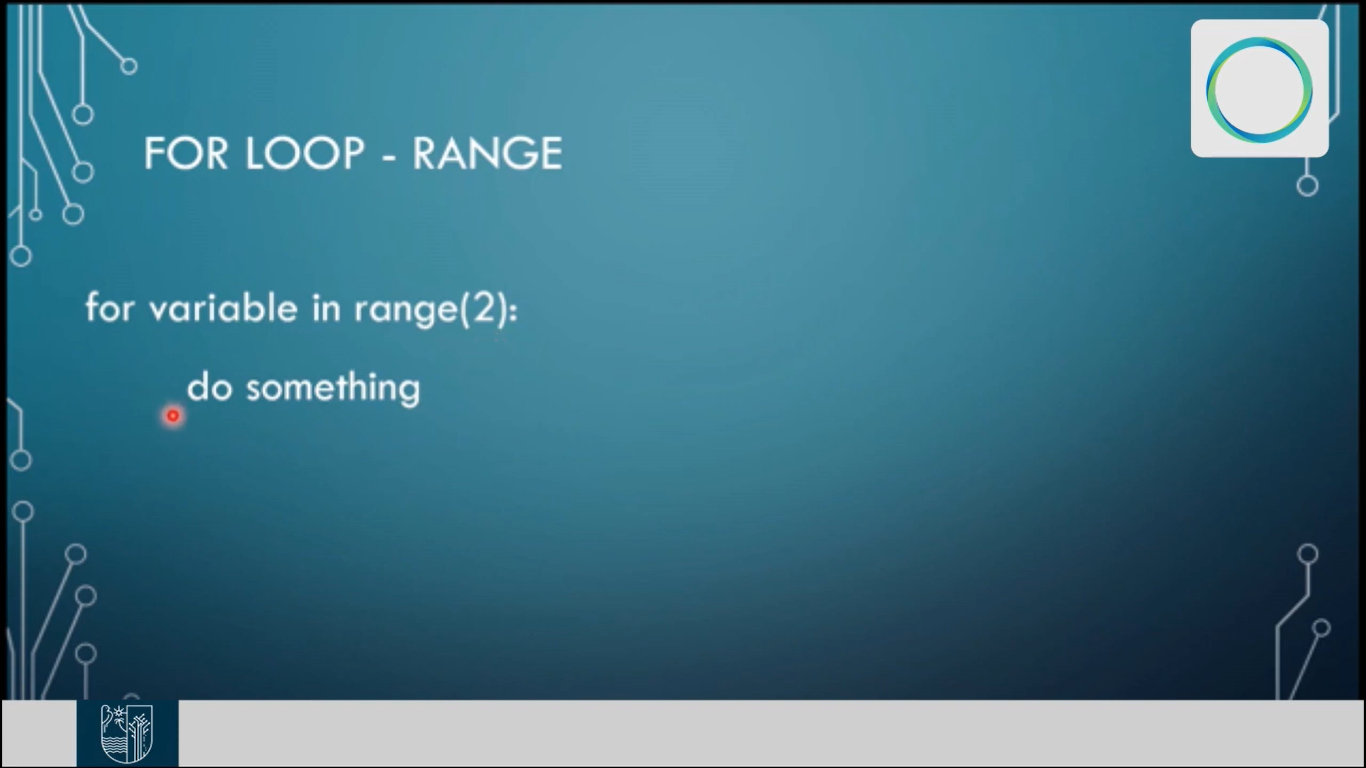 FOR LOOP - RANGE

for variable in range(2):

do something